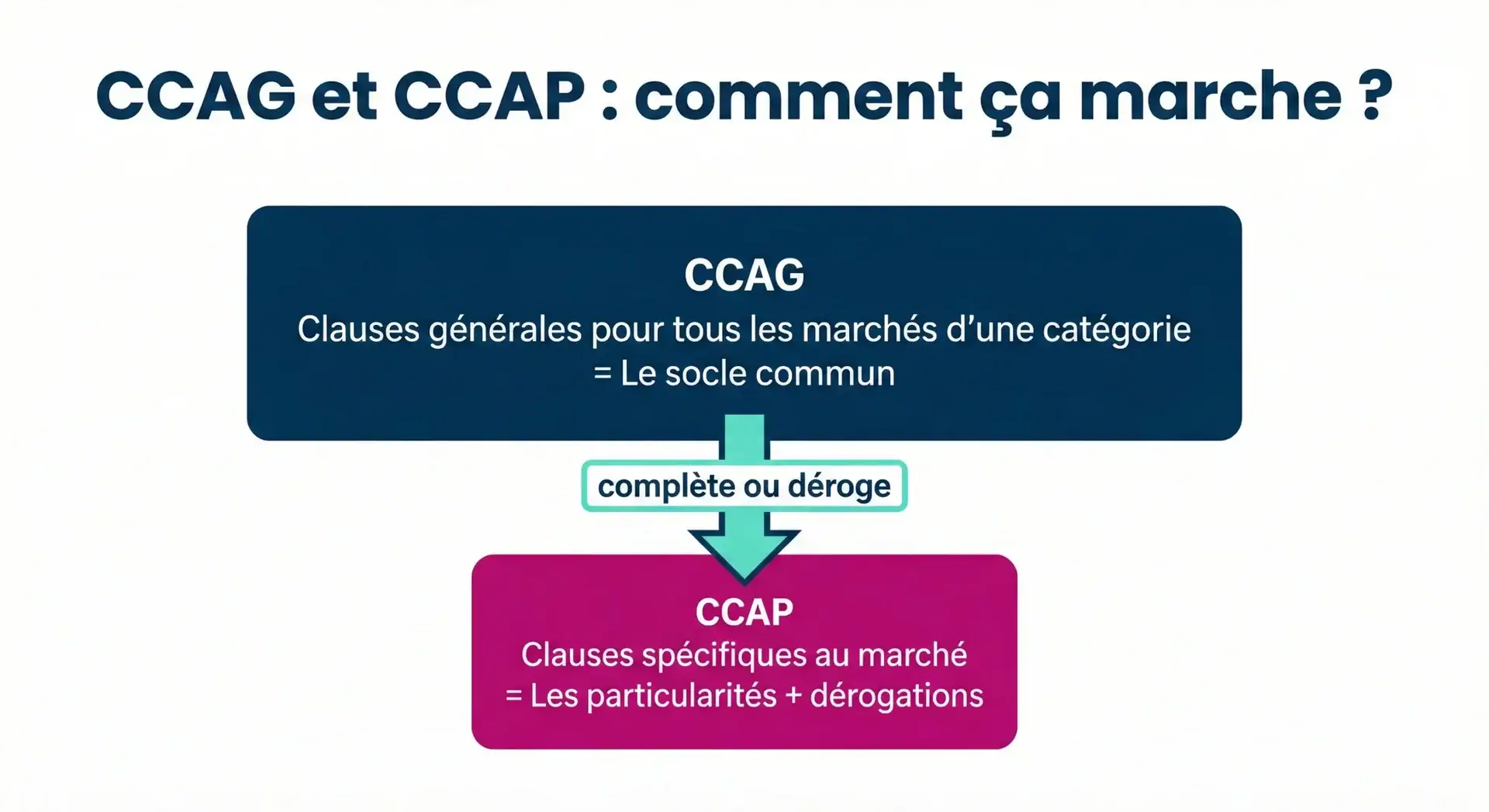 CCAG et CCAP : comment ça marche ?

CCAG
Clauses générales pour tous les marchés d'une catégorie
= Le socle commun

complète ou déroge

CCAP
Clauses spécifiques au marché
= Les particularités + dérogations